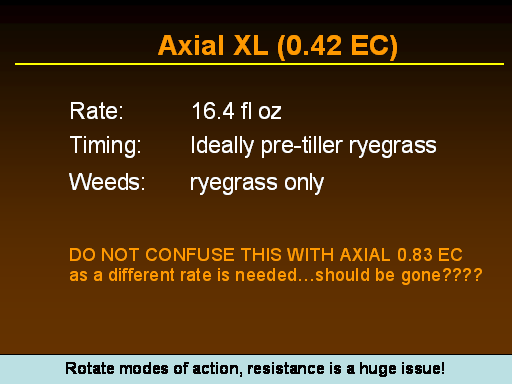 Axial XL (0.42 EC)

Rate: 16.4 fl oz

Timing: Ideally pre-tiller ryegrass

Weeds: ryegrass only

DO NOT CONFUSE THIS WITH AXIAL 0.83 EC as a different rate is needed…should be gone????

Rotate modes of action, resistance is a huge issue!